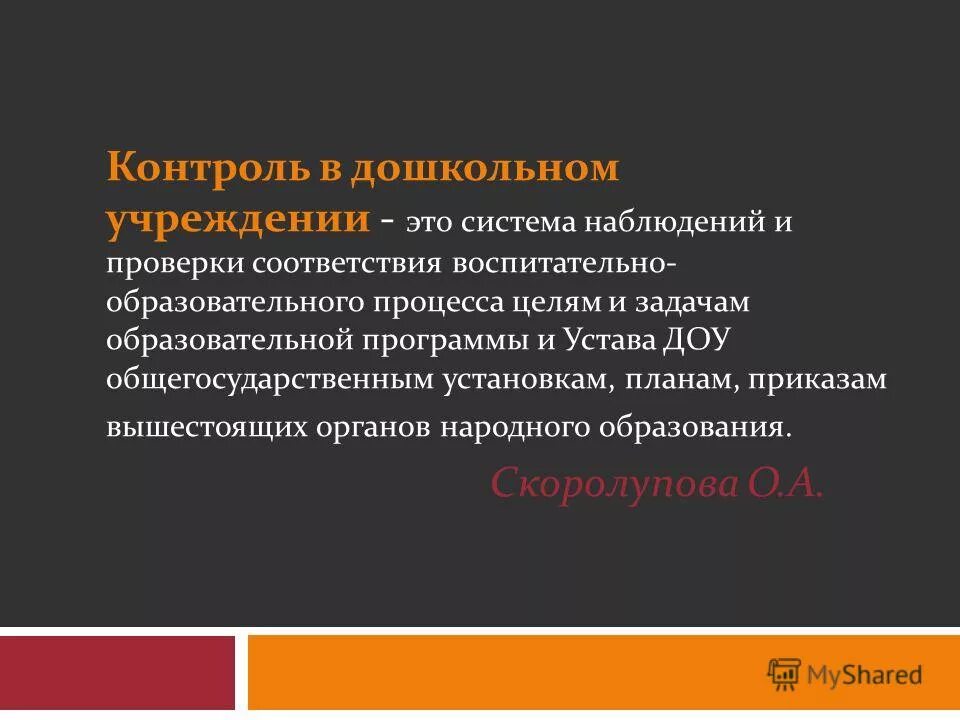 Контроль в дошкольном учреждении - это система наблюдений и проверки соответствия воспитательно-образовательного процесса целям и задачам образовательной программы и Устава ДОУ общегосударственным установкам, планам, приказам вышестоящих органов народного образования.

Скоролупова О.А.

MyShared